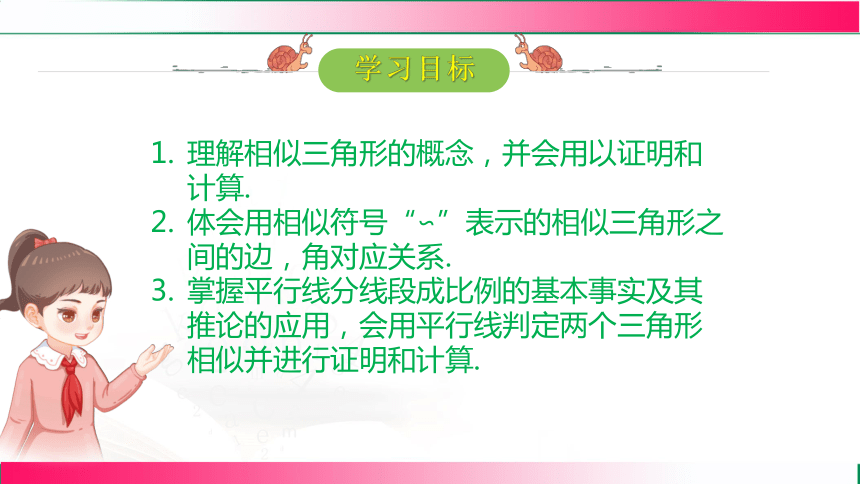 学习目标

1. 理解相似三角形的概念，并会用以证明和计算.
2. 体会用相似符号“∽”表示的相似三角形之间的边，角对应关系.
3. 掌握平行线分线段成比例的基本事实及其推论的应用，会用平行线判定两个三角形相似并进行证明和计算.